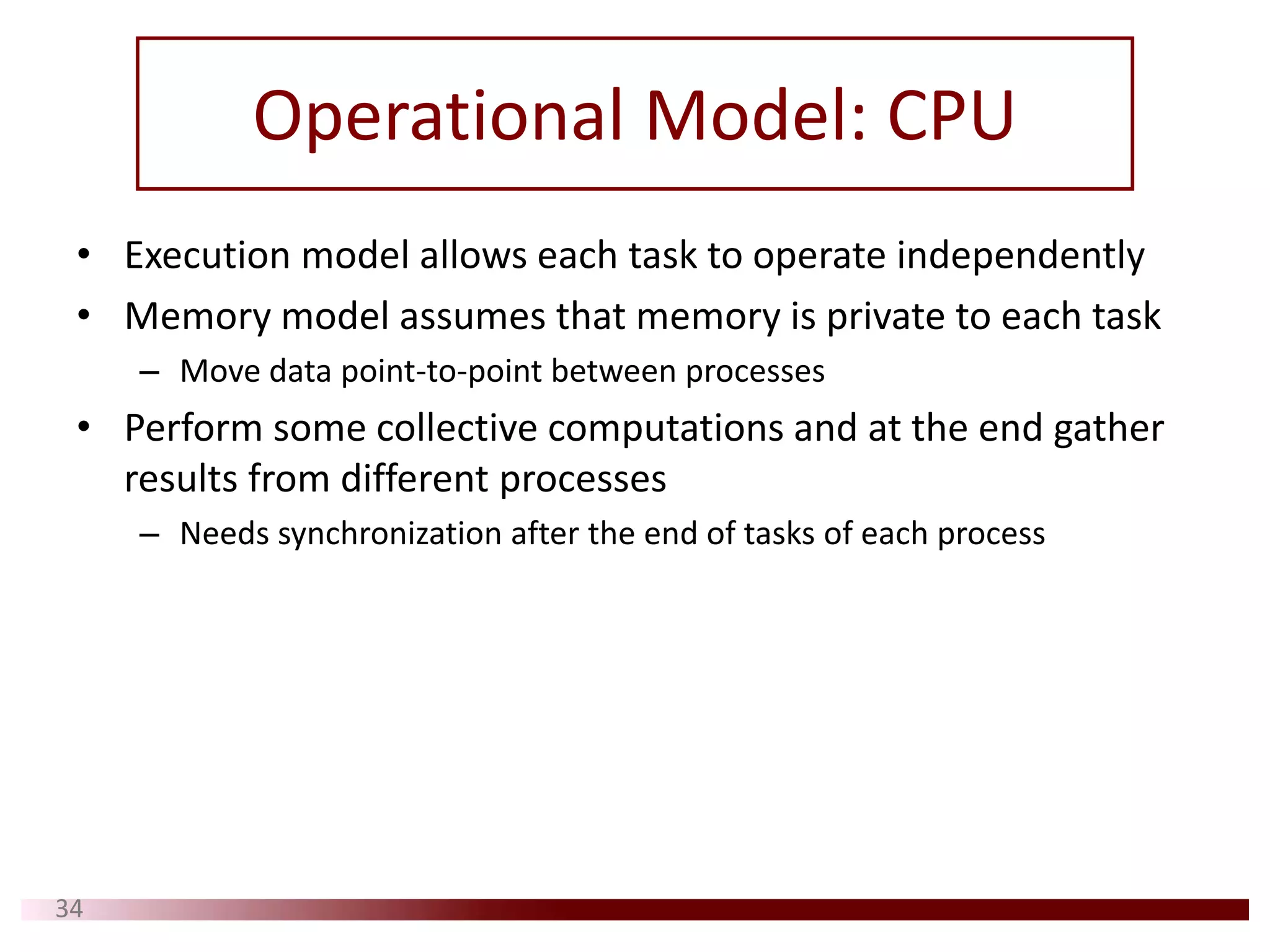 Operational Model: CPU

• Execution model allows each task to operate independently
• Memory model assumes that memory is private to each task
– Move data point-to-point between processes
• Perform some collective computations and at the end gather results from different processes
– Needs synchronization after the end of tasks of each process

34